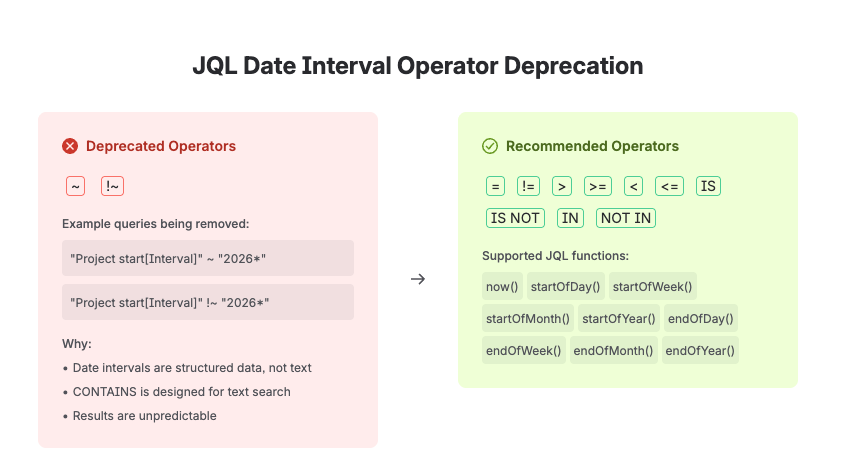 JQL Date Interval Operator Deprecation

Deprecated Operators

~ !~

Example queries being removed:

"Project start[Interval]" ~ "2026*"

"Project start[Interval]" !~ "2026*"

Why:

• Date intervals are structured data, not text
• CONTAINS is designed for text search
• Results are unpredictable

→

Recommended Operators

= != > >= < <= IS

IS NOT IN NOT IN

Supported JQL functions:

now() startOfDay() startOfWeek()

startOfMonth() startOfYear() endOfDay()

endOfWeek() endOfMonth() endOfYear()